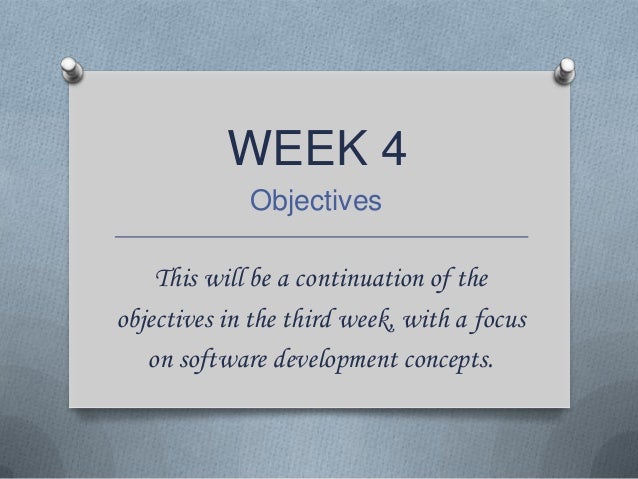 WEEK 4

Objectives

This will be a continuation of the objectives in the third week, with a focus on software development concepts.